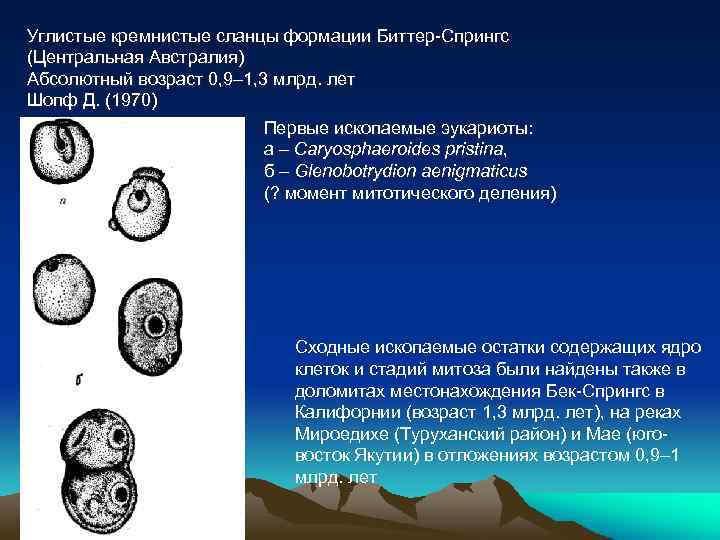 Углистые кремнистые сланцы формации Биттер-Спрингс (Центральная Австралия)
Абсолютный возраст 0,9–1,3 млрд. лет
Шопф Д. (1970)

а

б

Первые ископаемые эукариоты:
а – Caryosphaeroides pristina,
б – Glenobotrydion aenigmaticus
(? момент митотического деления)

Сходные ископаемые остатки содержащих ядро клеток и стадий митоза были найдены также в доломитах местонахождения Бек-Спрингс в Калифорнии (возраст 1,3 млрд. лет), на реках Мироедихе (Туруханский район) и Мае (юго-восток Якутии) в отложениях возрастом 0,9–1 млрд. лет